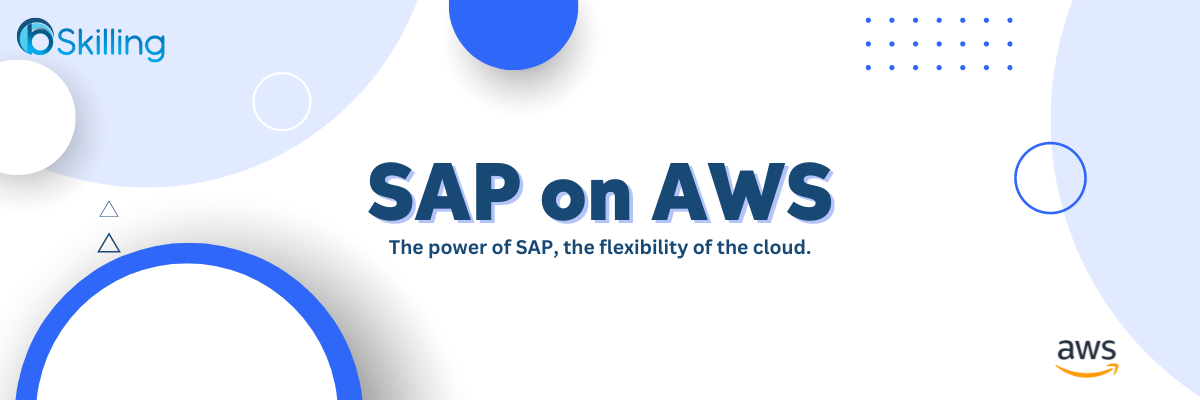 bSkilling

SAP on AWS

The power of SAP, the flexibility of the cloud.

aws